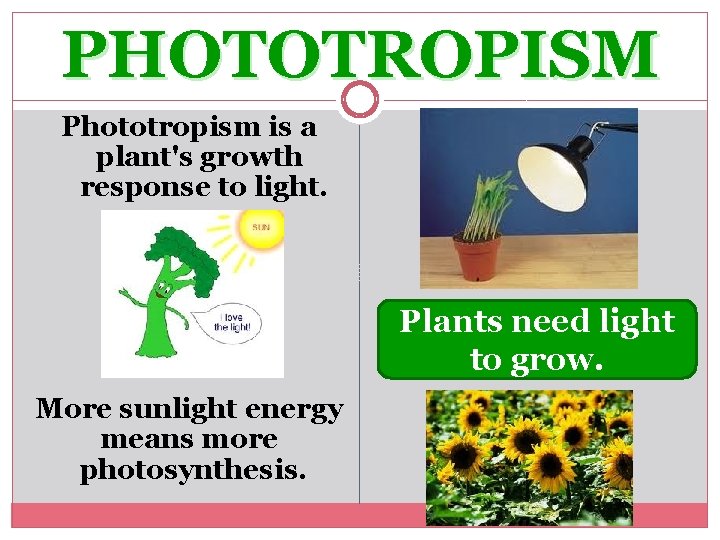 PHOTOTROPISM

Phototropism is a plant's growth response to light.

SUN

I love the light!

More sunlight energy means more photosynthesis.

Plants need light to grow.